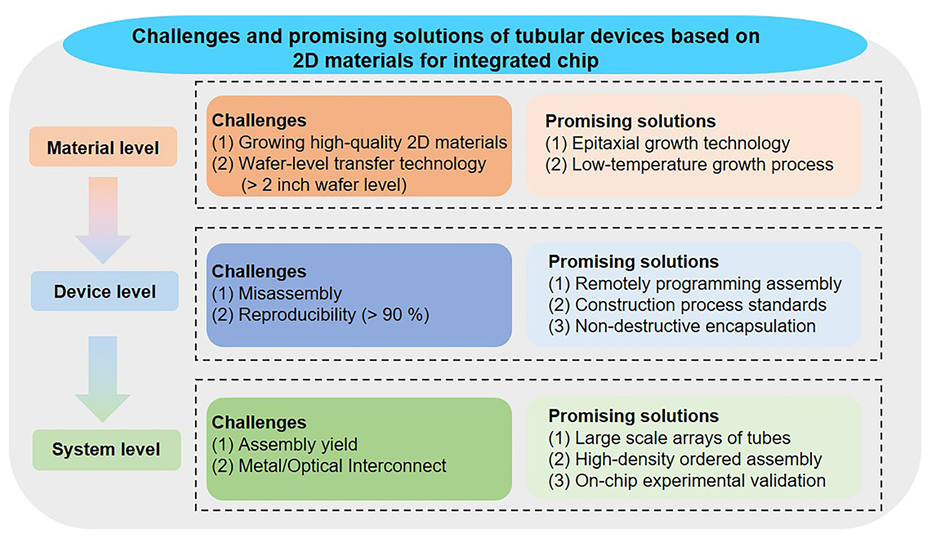 Challenges and promising solutions of tubular devices based on 2D materials for integrated chip

Material level

Challenges
(1) Growing high-quality 2D materials
(2) Wafer-level transfer technology (> 2 inch wafer level)

Promising solutions
(1) Epitaxial growth technology
(2) Low-temperature growth process

Device level

Challenges
(1) Misassembly
(2) Reproducibility (> 90 %)

Promising solutions
(1) Remotely programming assembly
(2) Construction process standards
(3) Non-destructive encapsulation

System level

Challenges
(1) Assembly yield
(2) Metal/Optical Interconnect

Promising solutions
(1) Large scale arrays of tubes
(2) High-density ordered assembly
(3) On-chip experimental validation